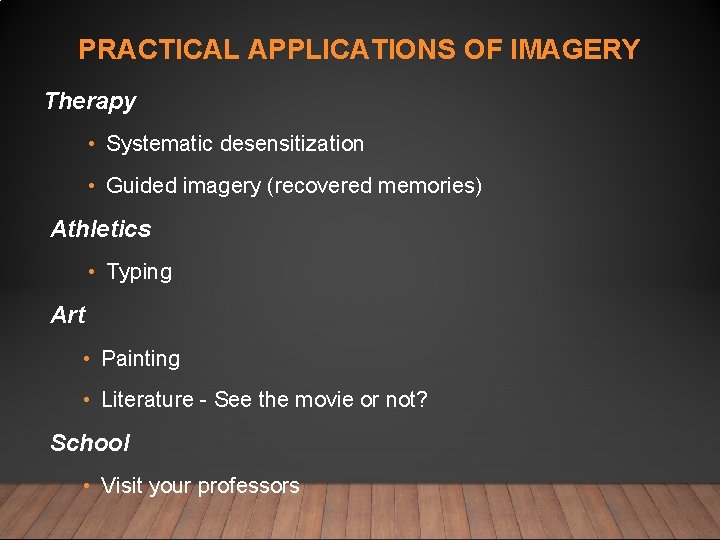 PRACTICAL APPLICATIONS OF IMAGERY

Therapy

• Systematic desensitization

• Guided imagery (recovered memories)

Athletics

• Typing

Art

• Painting

• Literature - See the movie or not?

School

• Visit your professors